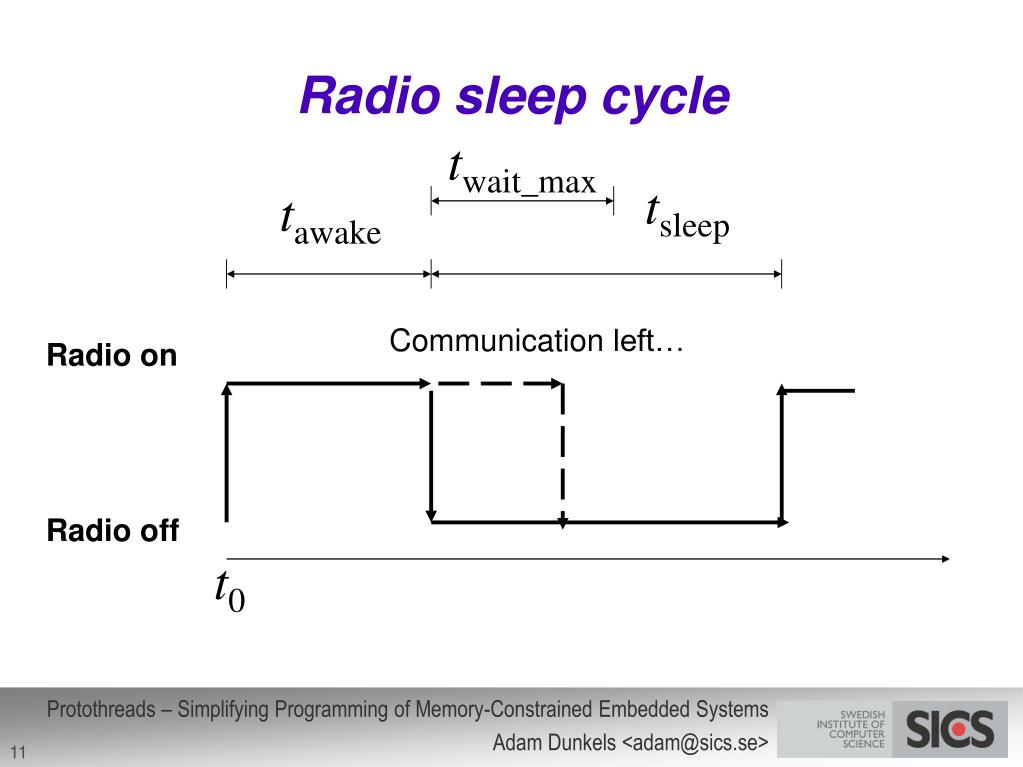 Radio sleep cycle

$t_{\text{wait\_max}}$

$t_{\text{awake}}$

$t_{\text{sleep}}$

Communication left…

Radio on

Radio off

$t_0$

Protothreads – Simplifying Programming of Memory-Constrained Embedded Systems

Adam Dunkels <adam@sics.se>

11

SWEDISH INSTITUTE OF COMPUTER SCIENCE

SICS